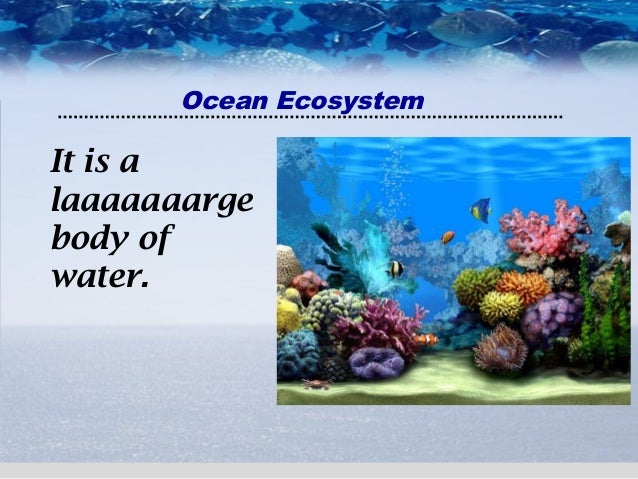 Ocean Ecosystem

It is a laaaaaaarge body of water.